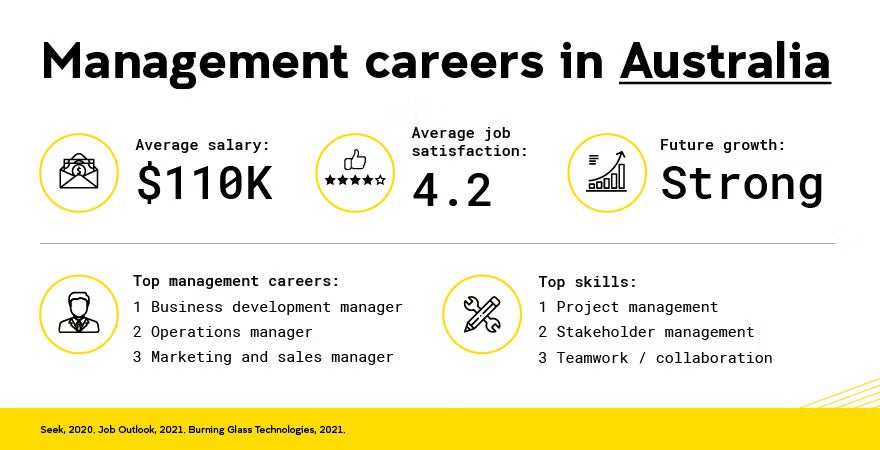 Management careers in Australia

Average salary:
$110K

Average job satisfaction:
4.2

Future growth:
Strong

Top management careers:
1 Business development manager
2 Operations manager
3 Marketing and sales manager

Top skills:
1 Project management
2 Stakeholder management
3 Teamwork / collaboration

Seek, 2020. Job Outlook, 2021. Burning Glass Technologies, 2021.